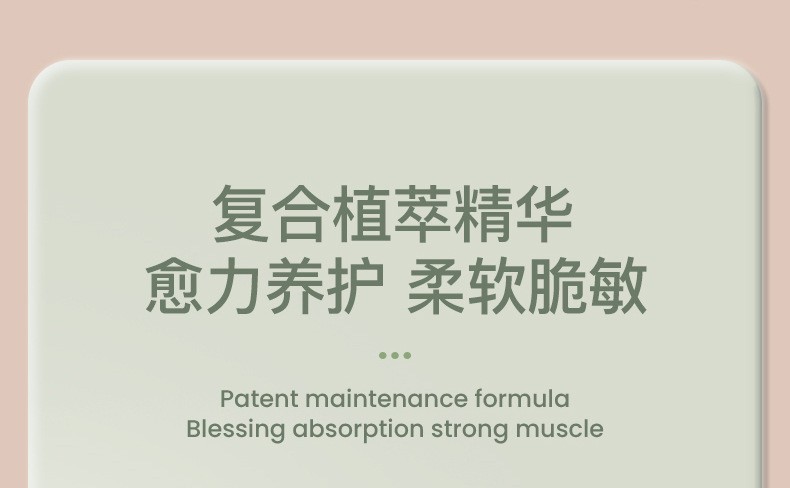 复合植萃精华
愈力养护 柔软脆敏

Patent maintenance formula
Blessing absorption strong muscle